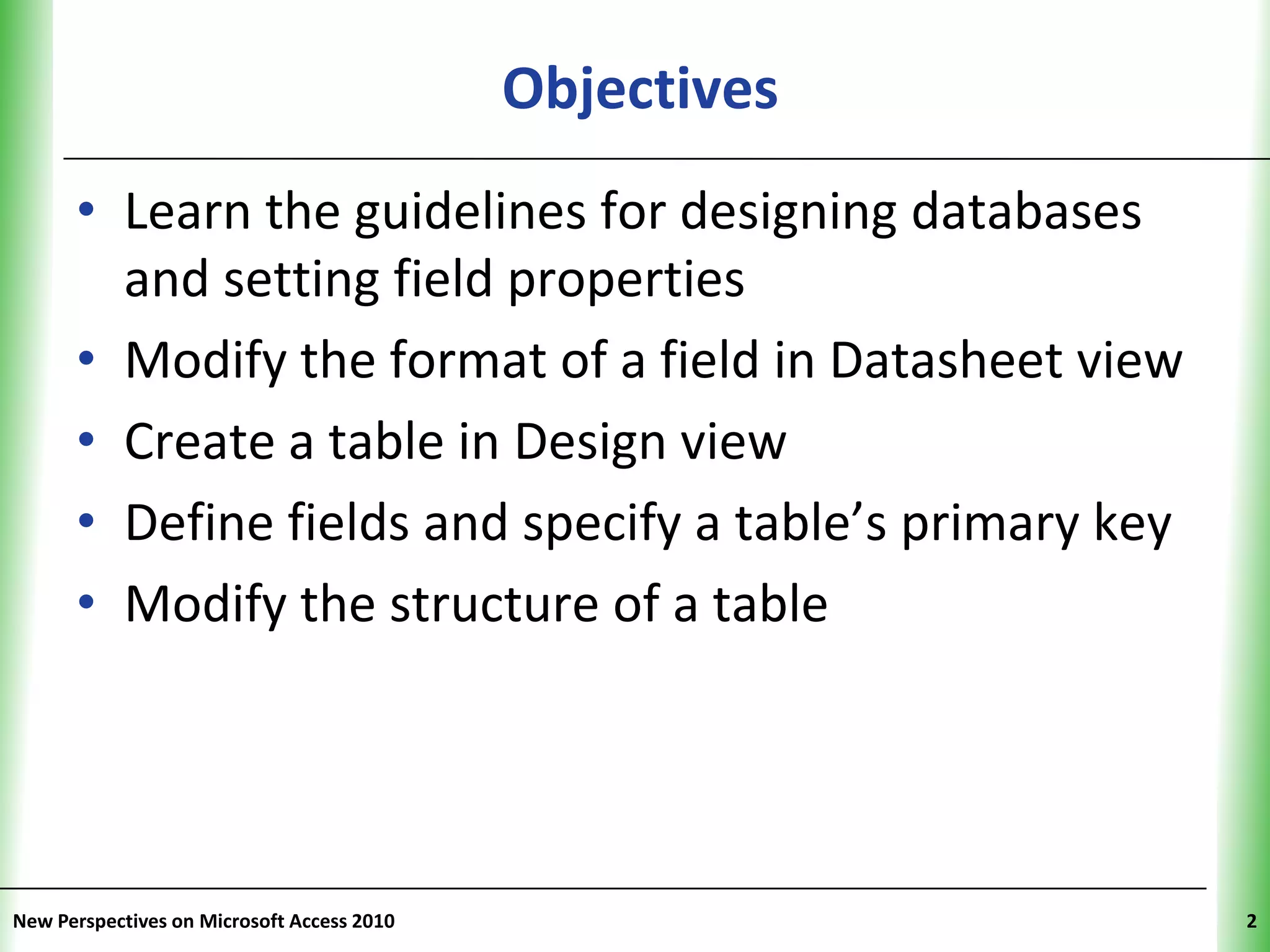 Objectives

• Learn the guidelines for designing databases and setting field properties
• Modify the format of a field in Datasheet view
• Create a table in Design view
• Define fields and specify a table’s primary key
• Modify the structure of a table

New Perspectives on Microsoft Access 2010

2